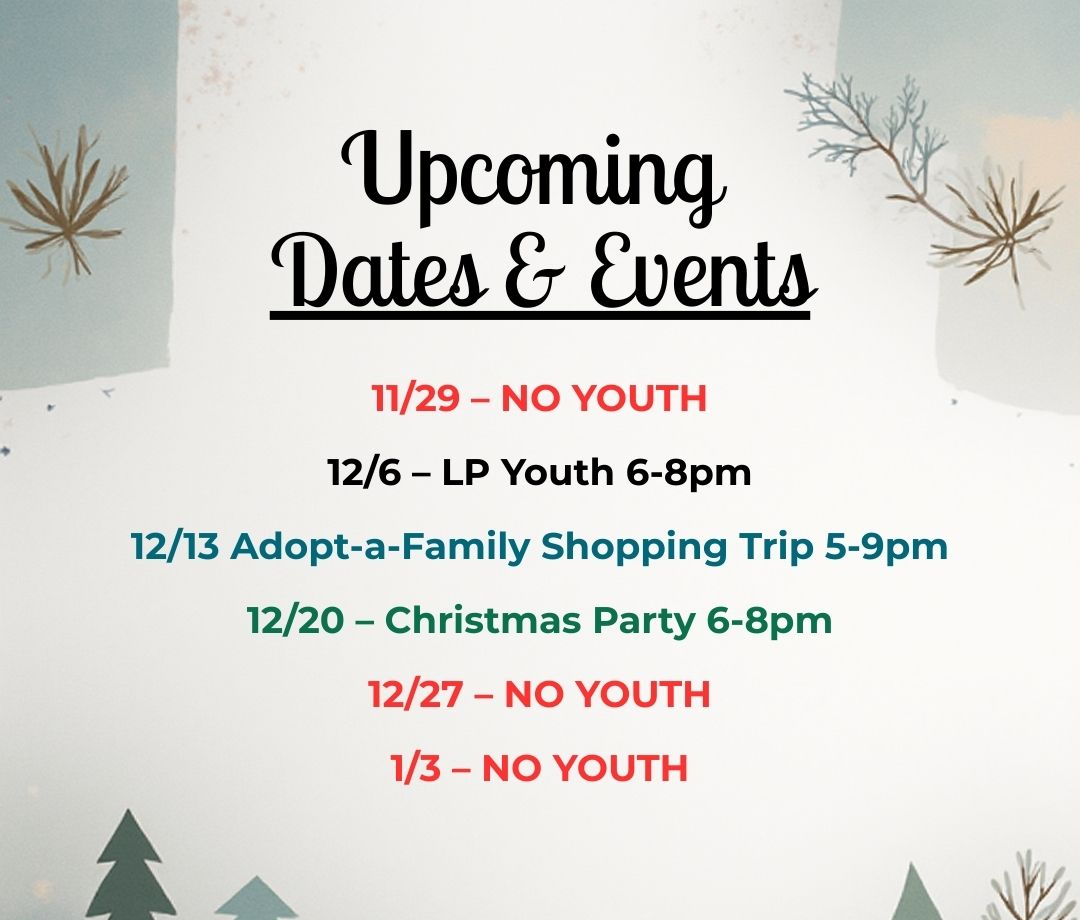 Upcoming
Dates & Events

11/29 – NO YOUTH

12/6 – LP Youth 6-8pm

12/13 Adopt-a-Family Shopping Trip 5-9pm

12/20 – Christmas Party 6-8pm

12/27 – NO YOUTH

1/3 – NO YOUTH